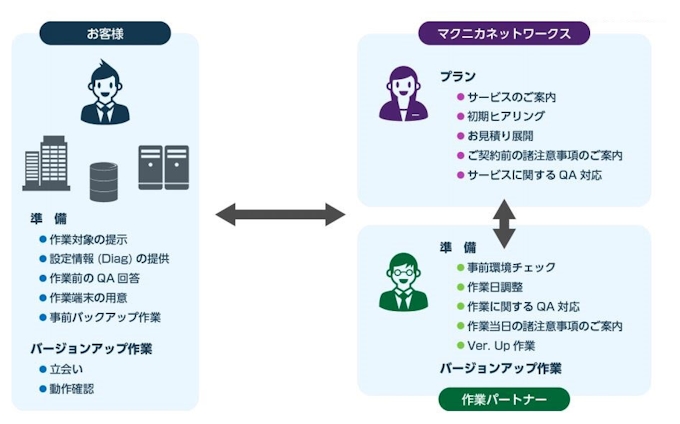 お客様

準　備
● 作業対象の提示
● 設定情報 (Diag) の提供
● 作業前の QA 回答
● 作業端末の用意
● 事前バックアップ作業

バージョンアップ作業
● 立会い
● 動作確認

マクニカネットワークス

プラン
● サービスのご案内
● 初期ヒアリング
● お見積り展開
● ご契約前の諸注意事項のご案内
● サービスに関する QA 対応

準　備
● 事前環境チェック
● 作業日調整
● 作業に関する QA 対応
● 作業当日の諸注意事項のご案内
● Ver. Up 作業

バージョンアップ作業

作業パートナー